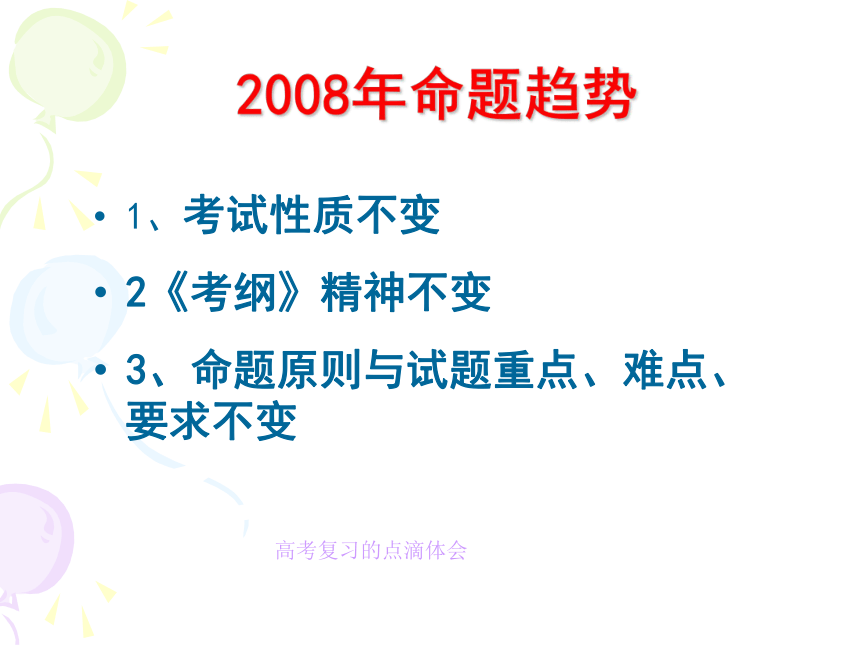 2008年命题趋势

• 1、考试性质不变

• 2《考纲》精神不变

• 3、命题原则与试题重点、难点、要求不变

高考复习的点滴体会